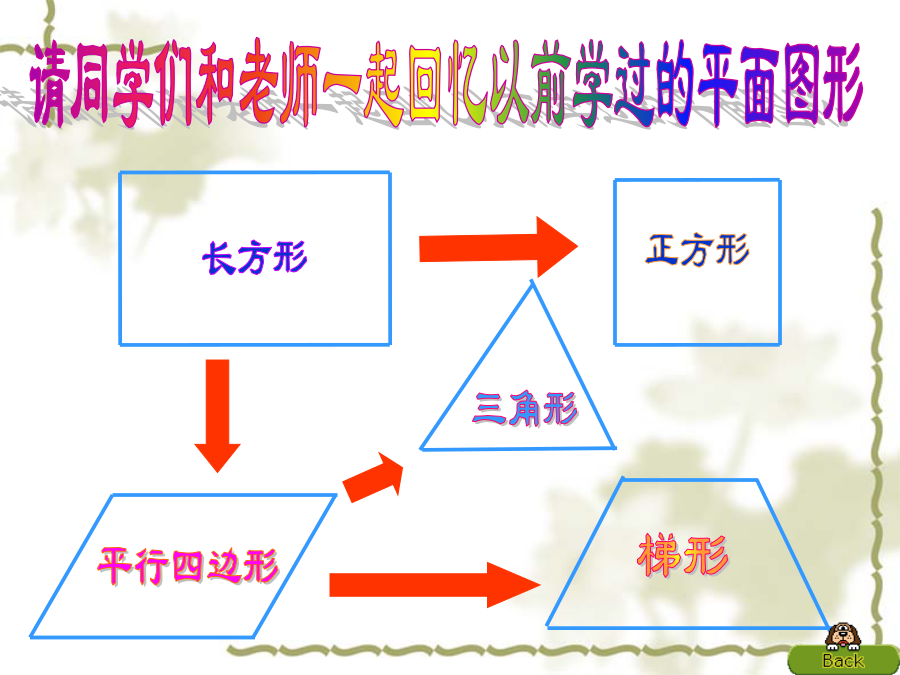 请同学们和老师一起回忆以前学过的平面图形

长方形

正方形

三角形

平行四边形

梯形

Back